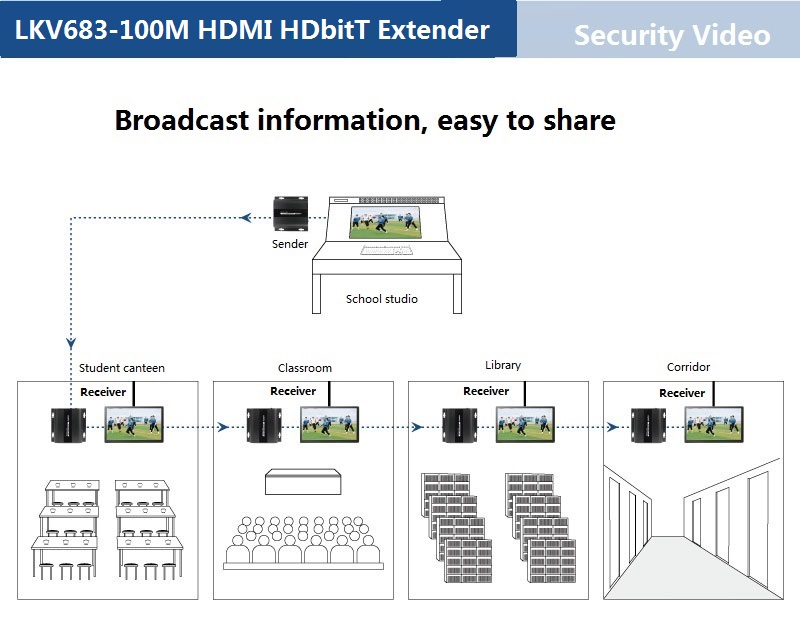 LKV683-100M HDMI HDbitT Extender

Security Video

Broadcast information, easy to share

Sender

School studio

Student canteen

Receiver

Classroom

Receiver

Library

Receiver

Corridor

Receiver